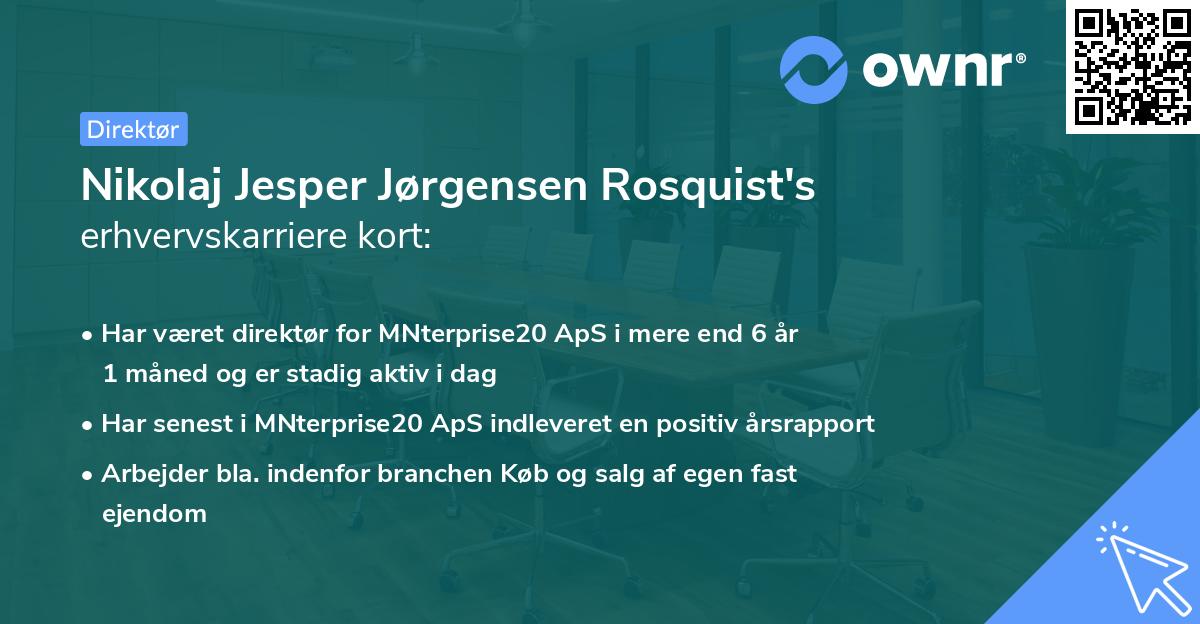 ownr®

Direktør

Nikolaj Jesper Jørgensen Rosquist's erhvervskarriere kort:

• Har været direktør for MNterprise20 ApS i mere end 6 år 1 måned og er stadig aktiv i dag

• Har senest i MNterprise20 ApS indleveret en positiv årsrapport

• Arbejder bla. indenfor branchen Køb og salg af egen fast ejendom